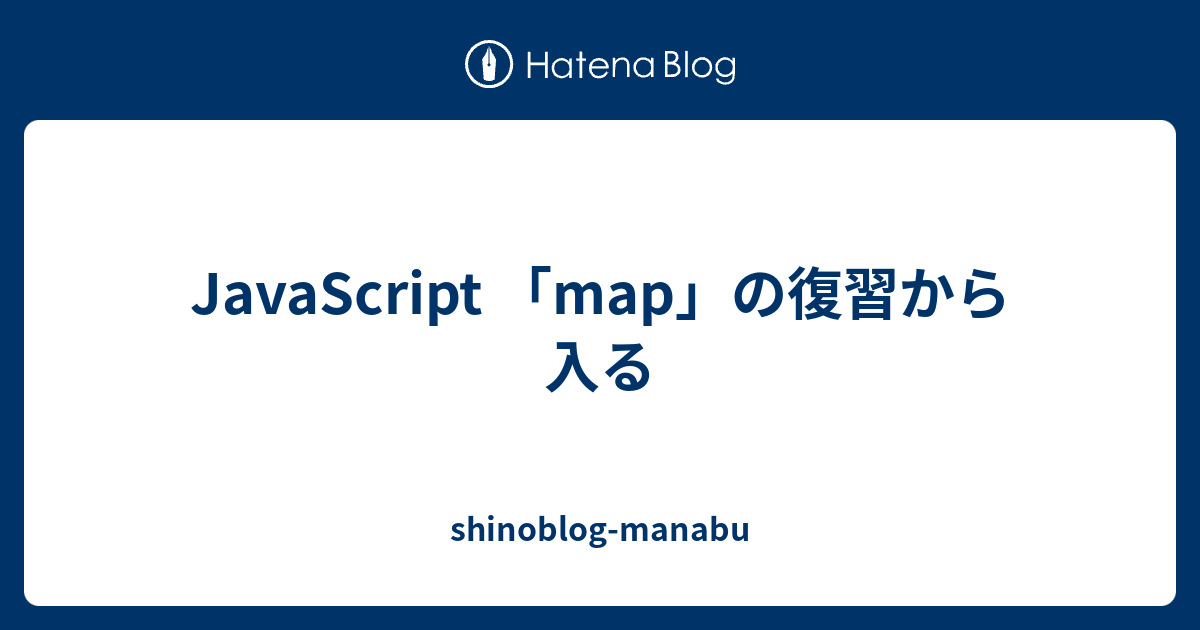 Hatena Blog

JavaScript 「map」の復習から入る

shinoblog-manabu